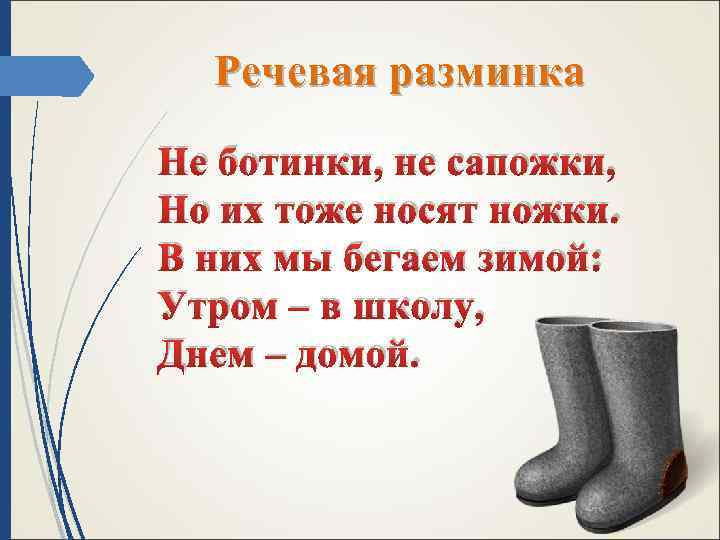 Речевая разминка

Не ботинки, не сапожки,
Но их тоже носят ножки.
В них мы бегаем зимой:
Утром – в школу,
Днем – домой.